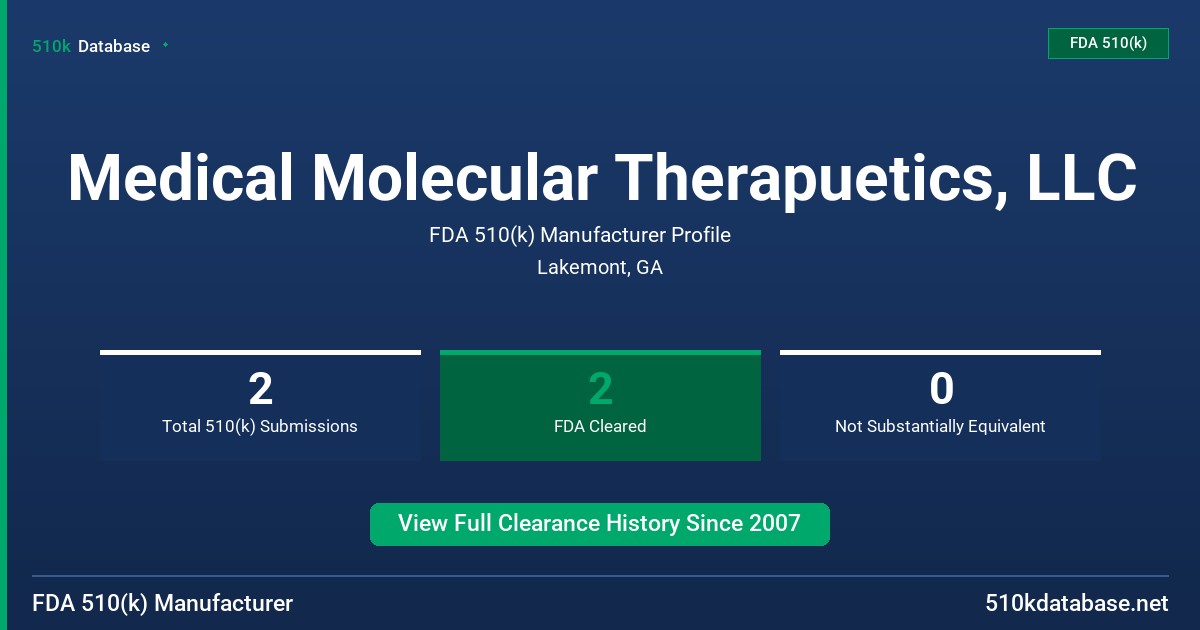 510k Database

FDA 510(k)

Medical Molecular Therapuetics, LLC

FDA 510(k) Manufacturer Profile

Lakemont, GA

2
Total 510(k) Submissions

2
FDA Cleared

0
Not Substantially Equivalent

View Full Clearance History Since 2007

FDA 510(k) Manufacturer

510kdatabase.net